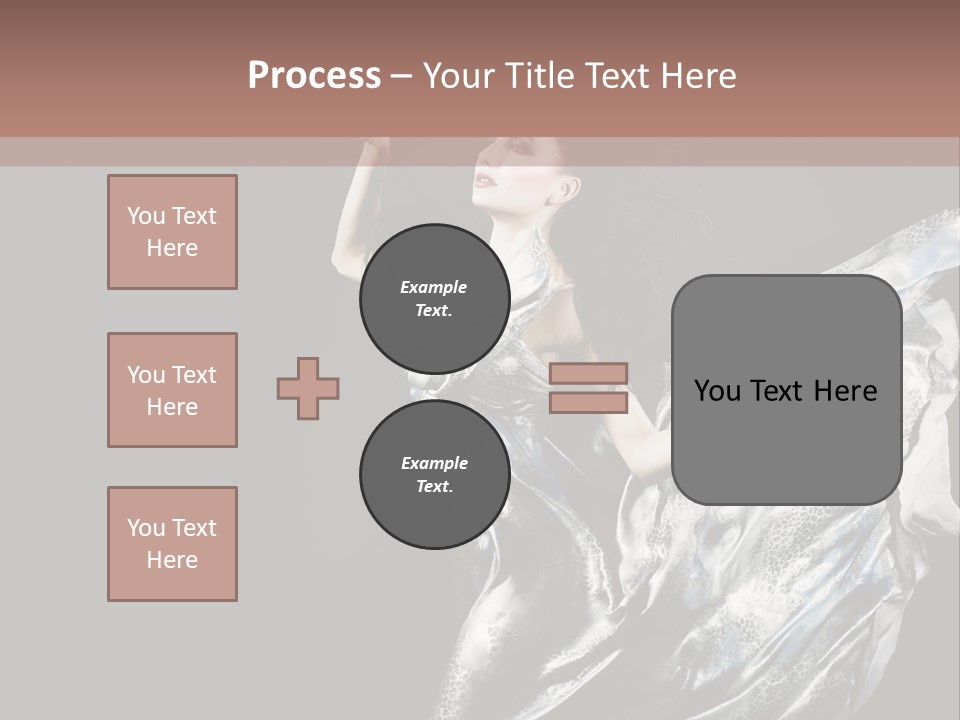 Process – Your Title Text Here

You Text Here

You Text Here

You Text Here

Example Text.

Example Text.

You Text Here